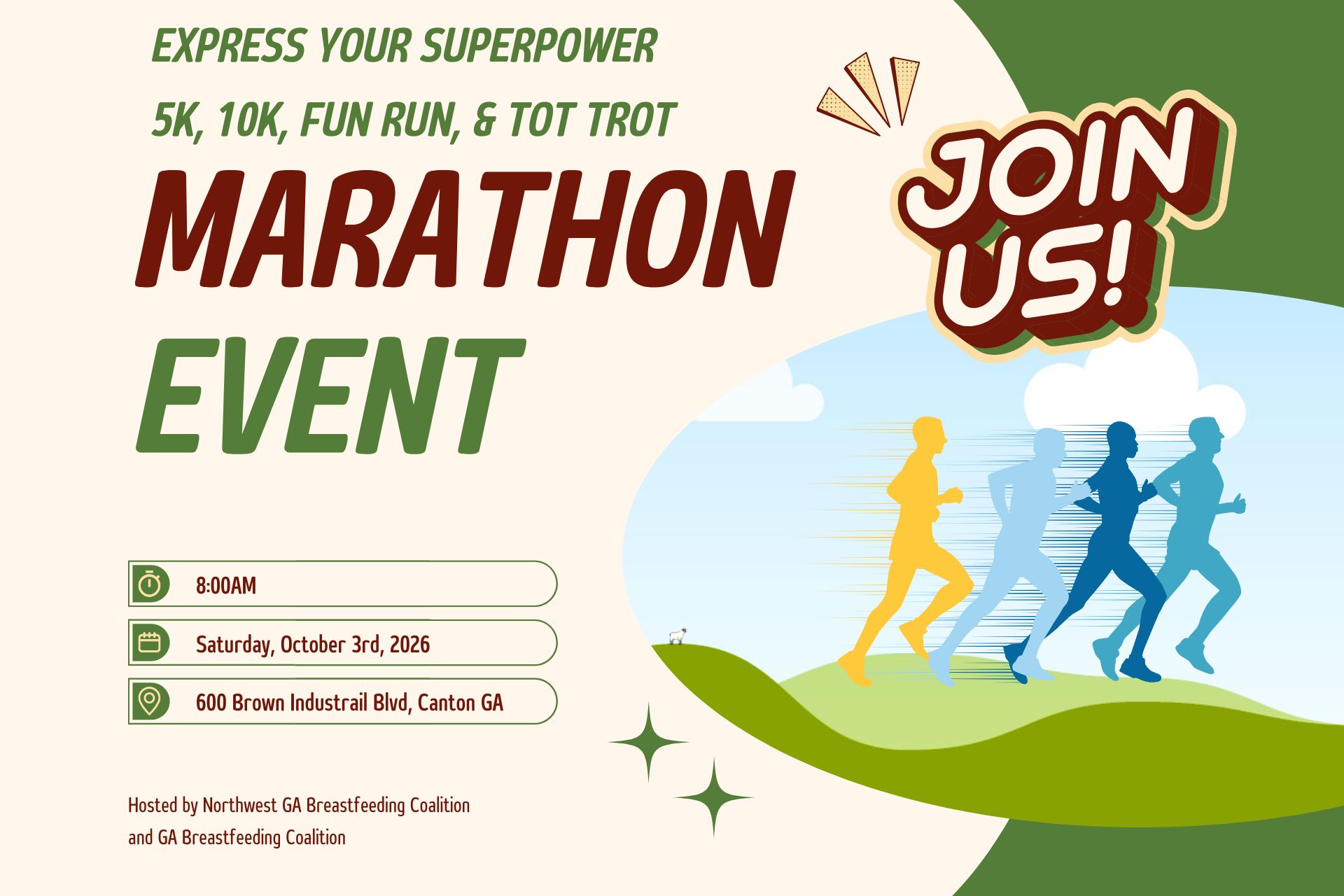 EXPRESS YOUR SUPERPOWER

5K, 10K, FUN RUN, & TOT TROT

MARATHON EVENT

JOIN US!

8:00AM

Saturday, October 3rd, 2026

600 Brown Industrail Blvd, Canton GA

Hosted by Northwest GA Breastfeeding Coalition and GA Breastfeeding Coalition